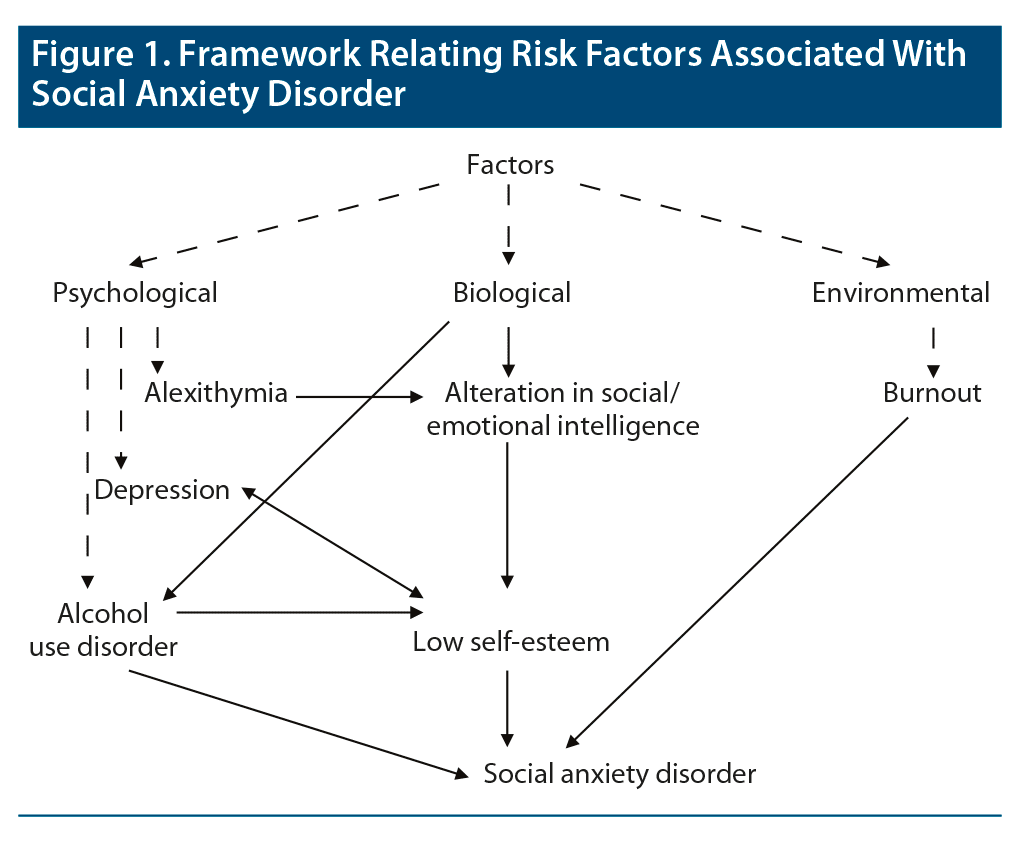 Figure 1. Framework Relating Risk Factors Associated With Social Anxiety Disorder

Factors

Psychological

Biological

Environmental

Alexithymia

Alteration in social/ emotional intelligence

Burnout

Depression

Alcohol use disorder

Low self-esteem

Social anxiety disorder